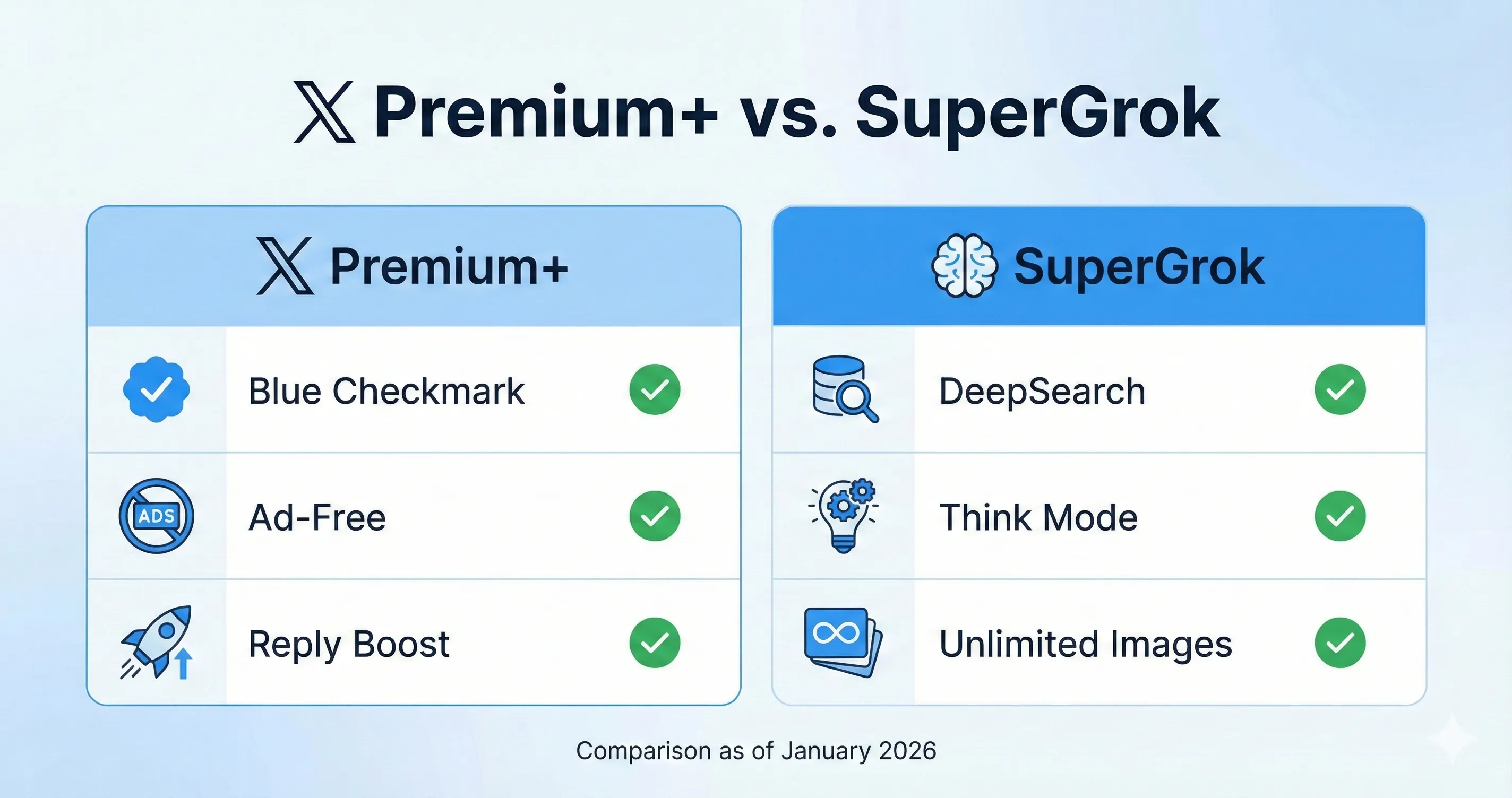 X Premium+ vs. SuperGrok

X Premium+

Blue Checkmark

ADS

Ad-Free

Reply Boost

SuperGrok

DeepSearch

Think Mode

Unlimited Images

Comparison as of January 2026